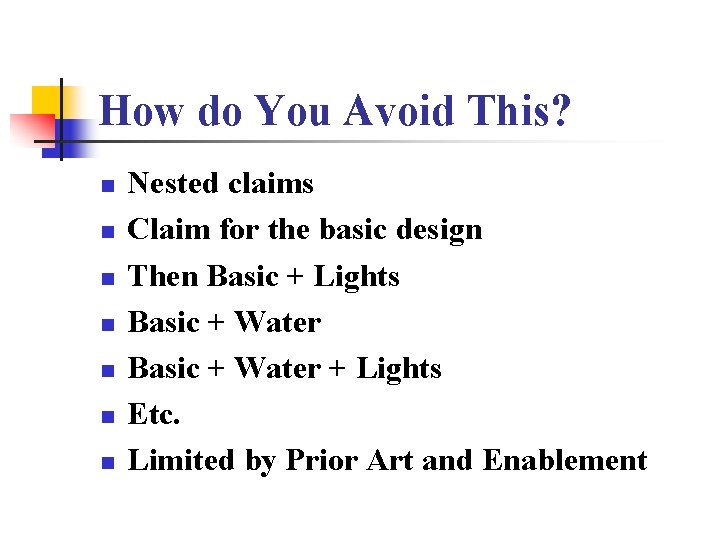 How do You Avoid This?

- Nested claims
- Claim for the basic design
- Then Basic + Lights
- Basic + Water
- Basic + Water + Lights
- Etc.
- Limited by Prior Art and Enablement